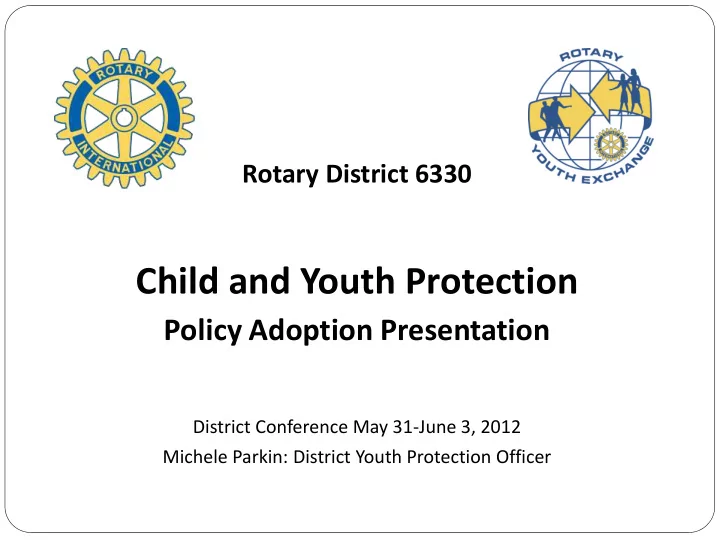 ROTARY INTERNATIONAL

ROTARY YOUTH EXCHANGE

Rotary District 6330

Child and Youth Protection

Policy Adoption Presentation

District Conference May 31-June 3, 2012

Michele Parkin: District Youth Protection Officer